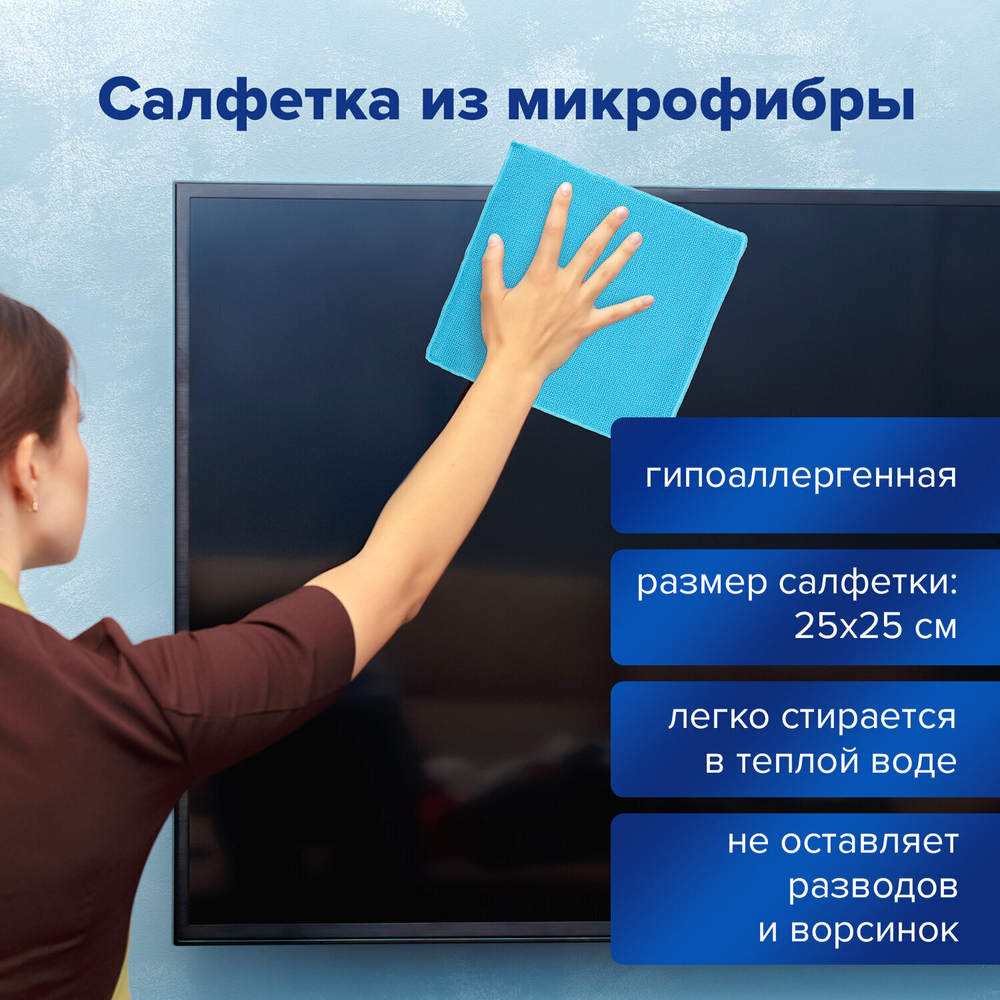 Салфетка из микрофибры

гипоаллергенная

размер салфетки: 25х25 см

легко стирается в теплой воде

не оставляет разводов и ворсинок